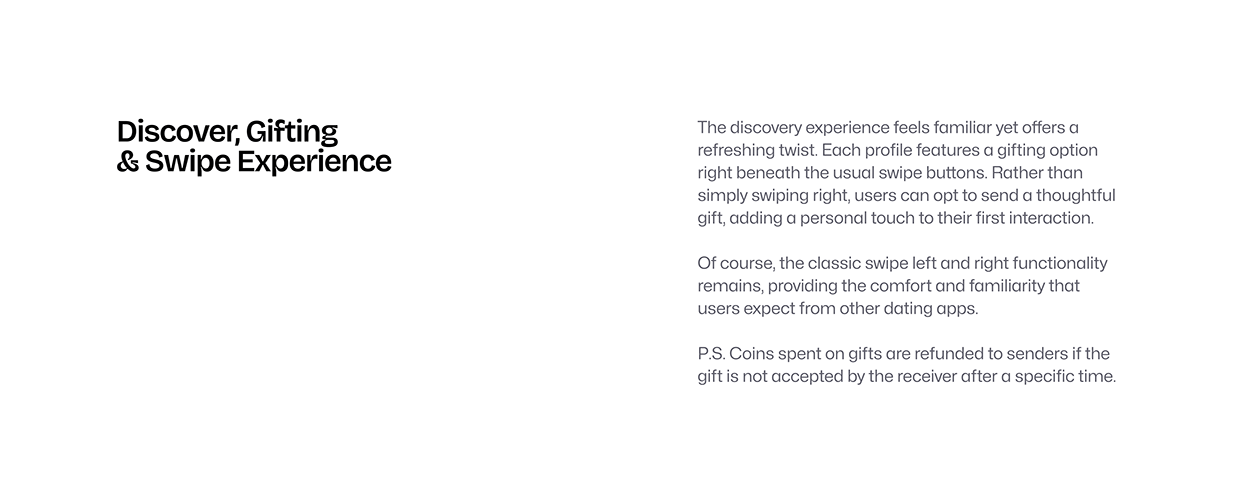 Discover, Gifting
& Swipe Experience

The discovery experience feels familiar yet offers a refreshing twist. Each profile features a gifting option right beneath the usual swipe buttons. Rather than simply swiping right, users can opt to send a thoughtful gift, adding a personal touch to their first interaction.

Of course, the classic swipe left and right functionality remains, providing the comfort and familiarity that users expect from other dating apps.

P.S. Coins spent on gifts are refunded to senders if the gift is not accepted by the receiver after a specific time.